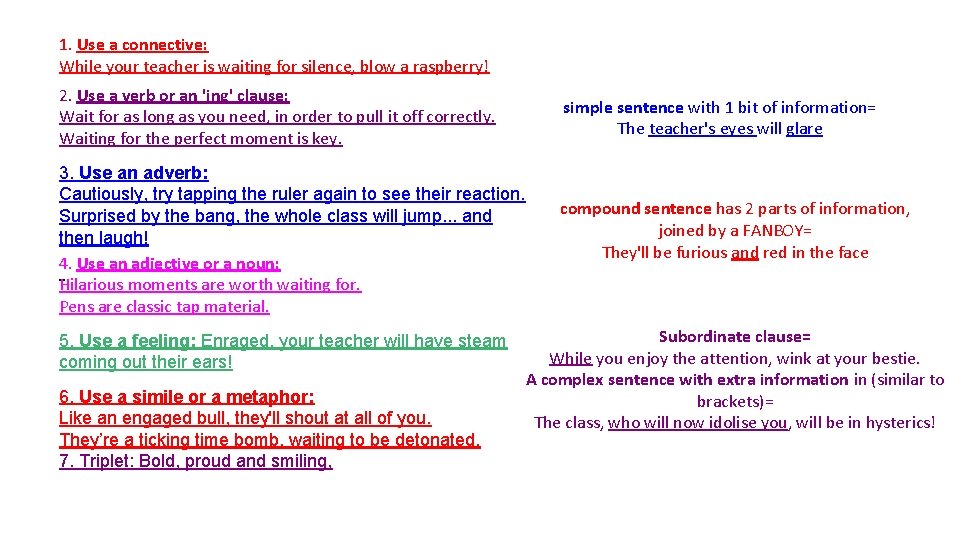 1. Use a connective:
While your teacher is waiting for silence, blow a raspberry!

2. Use a verb or an 'ing' clause:
Wait for as long as you need, in order to pull it off correctly.
Waiting for the perfect moment is key.

3. Use an adverb:
Cautiously, try tapping the ruler again to see their reaction.
Surprised by the bang, the whole class will jump... and then laugh!

4. Use an adjective or a noun:
Hilarious moments are worth waiting for.
Pens are classic tap material.

5. Use a feeling: Enraged, your teacher will have steam coming out their ears!

6. Use a simile or a metaphor:
Like an engaged bull, they'll shout at all of you.
They're a ticking time bomb, waiting to be detonated.
7. Triplet: Bold, proud and smiling.

simple sentence with 1 bit of information=
The teacher's eyes will glare

compound sentence has 2 parts of information, joined by a FANBOY=
They'll be furious and red in the face

Subordinate clause=
While you enjoy the attention, wink at your bestie.
A complex sentence with extra information in (similar to brackets)=
The class, who will now idolise you, will be in hysterics!